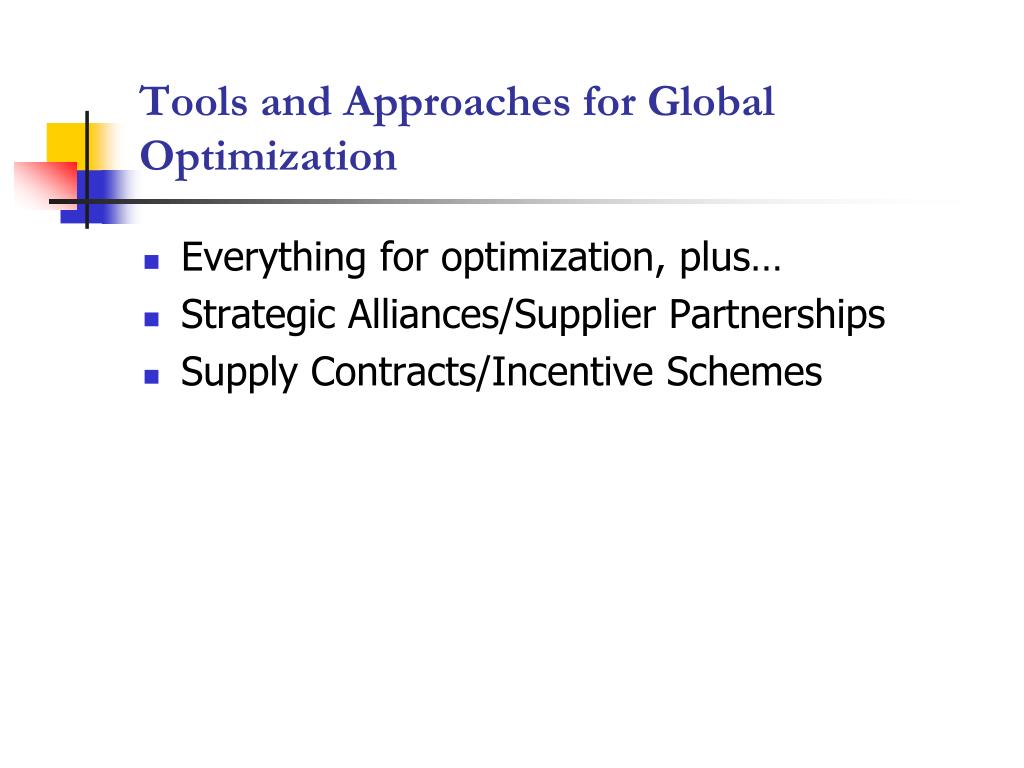 Tools and Approaches for Global Optimization

- Everything for optimization, plus…
- Strategic Alliances/Supplier Partnerships
- Supply Contracts/Incentive Schemes